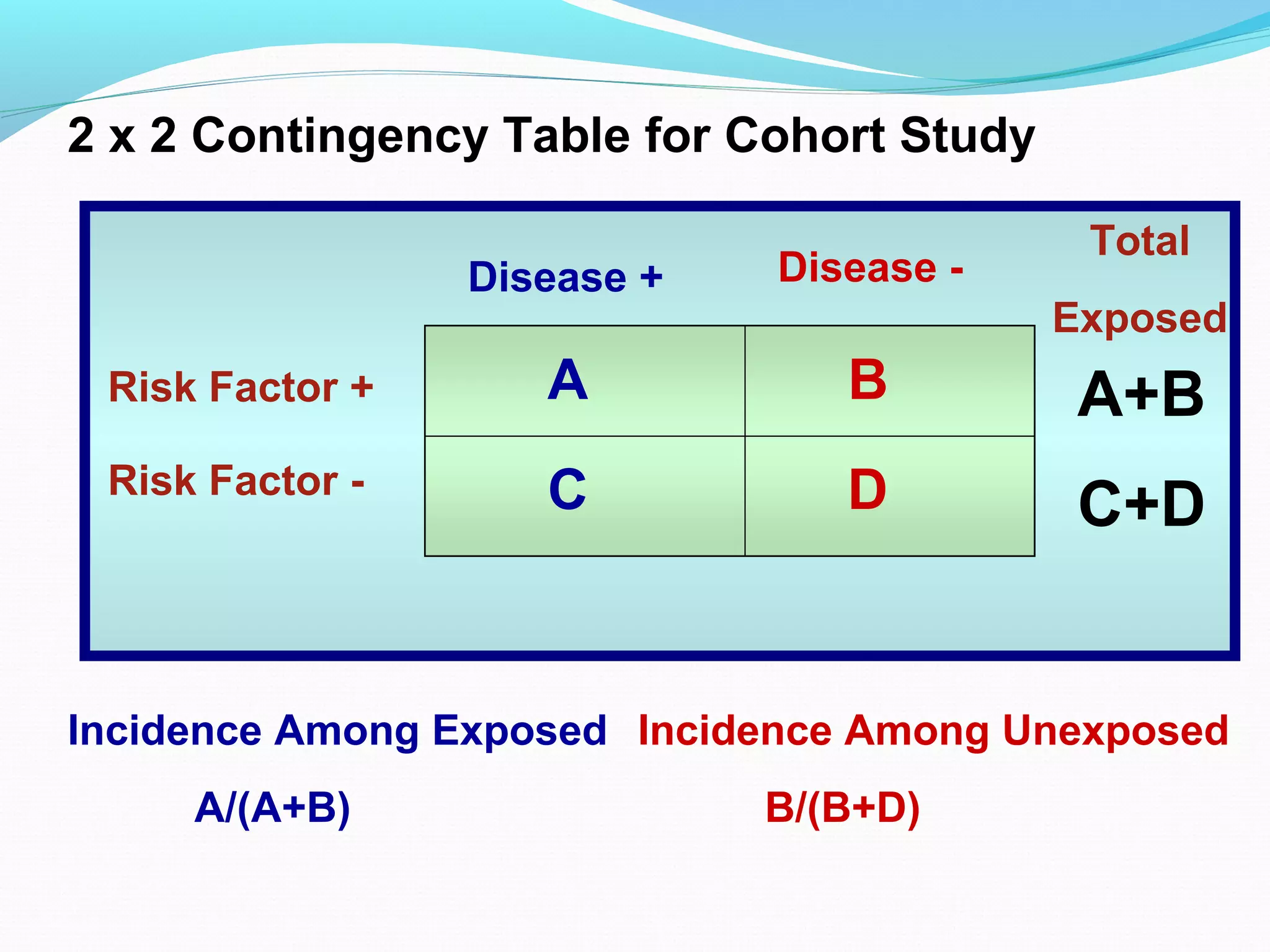 2 x 2 Contingency Table for Cohort Study

| | Disease + | Disease - | Total Exposed |
|---|---|---|---|
| Risk Factor + | A | B | A+B |
| Risk Factor - | C | D | C+D |

Incidence Among Exposed

A/(A+B)

Incidence Among Unexposed

B/(B+D)